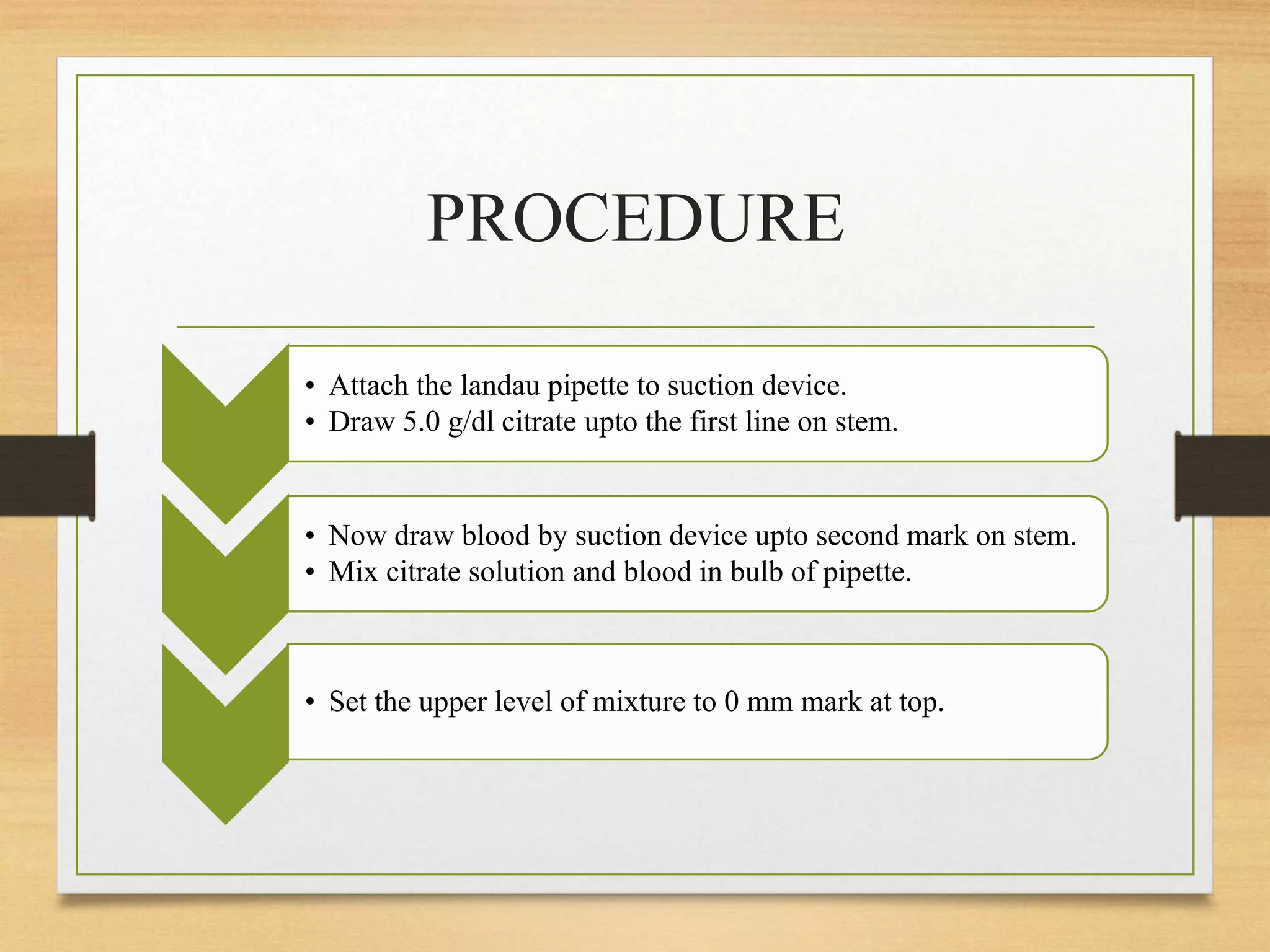 PROCEDURE

• Attach the landau pipette to suction device.
• Draw 5.0 g/dl citrate upto the first line on stem.

• Now draw blood by suction device upto second mark on stem.
• Mix citrate solution and blood in bulb of pipette.

• Set the upper level of mixture to 0 mm mark at top.